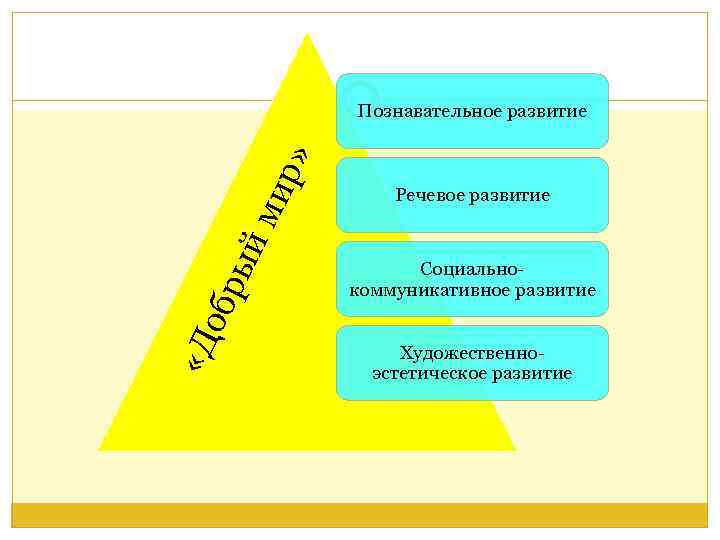 «Добрый мир»

Познавательное развитие

Речевое развитие

Социально-коммуникативное развитие

Художественно-эстетическое развитие